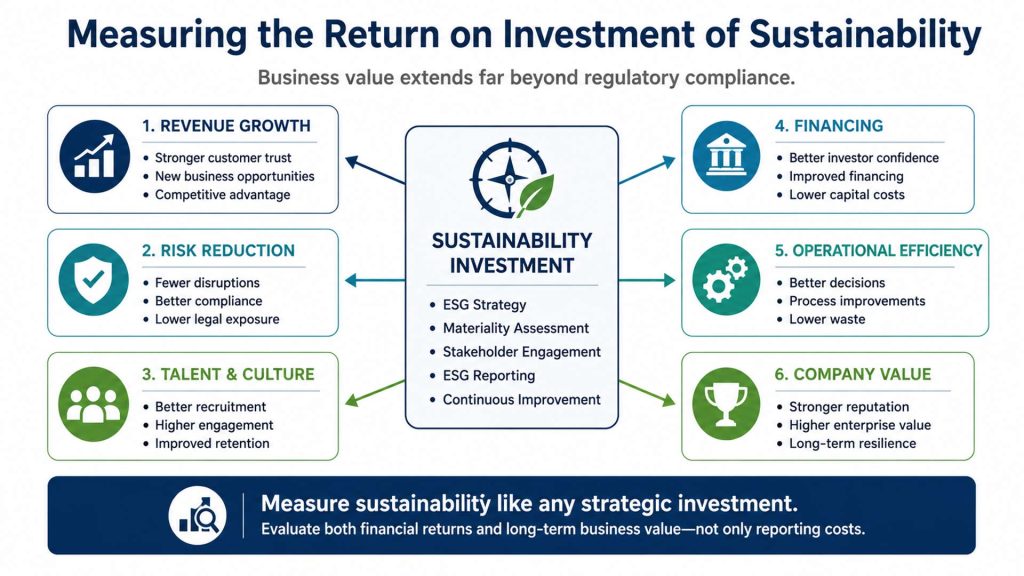 Measuring the Return on Investment of Sustainability

Business value extends far beyond regulatory compliance.

1. REVENUE GROWTH
• Stronger customer trust
• New business opportunities
• Competitive advantage

2. RISK REDUCTION
• Fewer disruptions
• Better compliance
• Lower legal exposure

3. TALENT & CULTURE
• Better recruitment
• Higher engagement
• Improved retention

SUSTAINABILITY INVESTMENT
• ESG Strategy
• Materiality Assessment
• Stakeholder Engagement
• ESG Reporting
• Continuous Improvement

4. FINANCING
• Better investor confidence
• Improved financing
• Lower capital costs

5. OPERATIONAL EFFICIENCY
• Better decisions
• Process improvements
• Lower waste

6. COMPANY VALUE
• Stronger reputation
• Higher enterprise value
• Long-term resilience

Measure sustainability like any strategic investment.
Evaluate both financial returns and long-term business value—not only reporting costs.